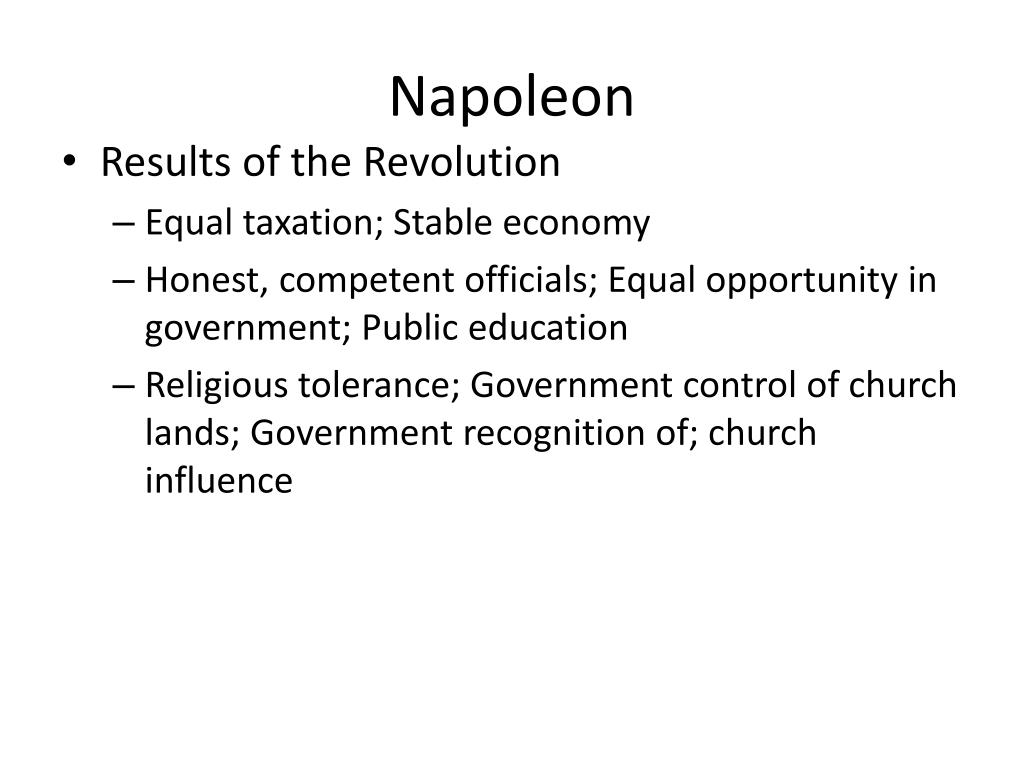 Napoleon

• Results of the Revolution
– Equal taxation; Stable economy
– Honest, competent officials; Equal opportunity in government; Public education
– Religious tolerance; Government control of church lands; Government recognition of; church influence